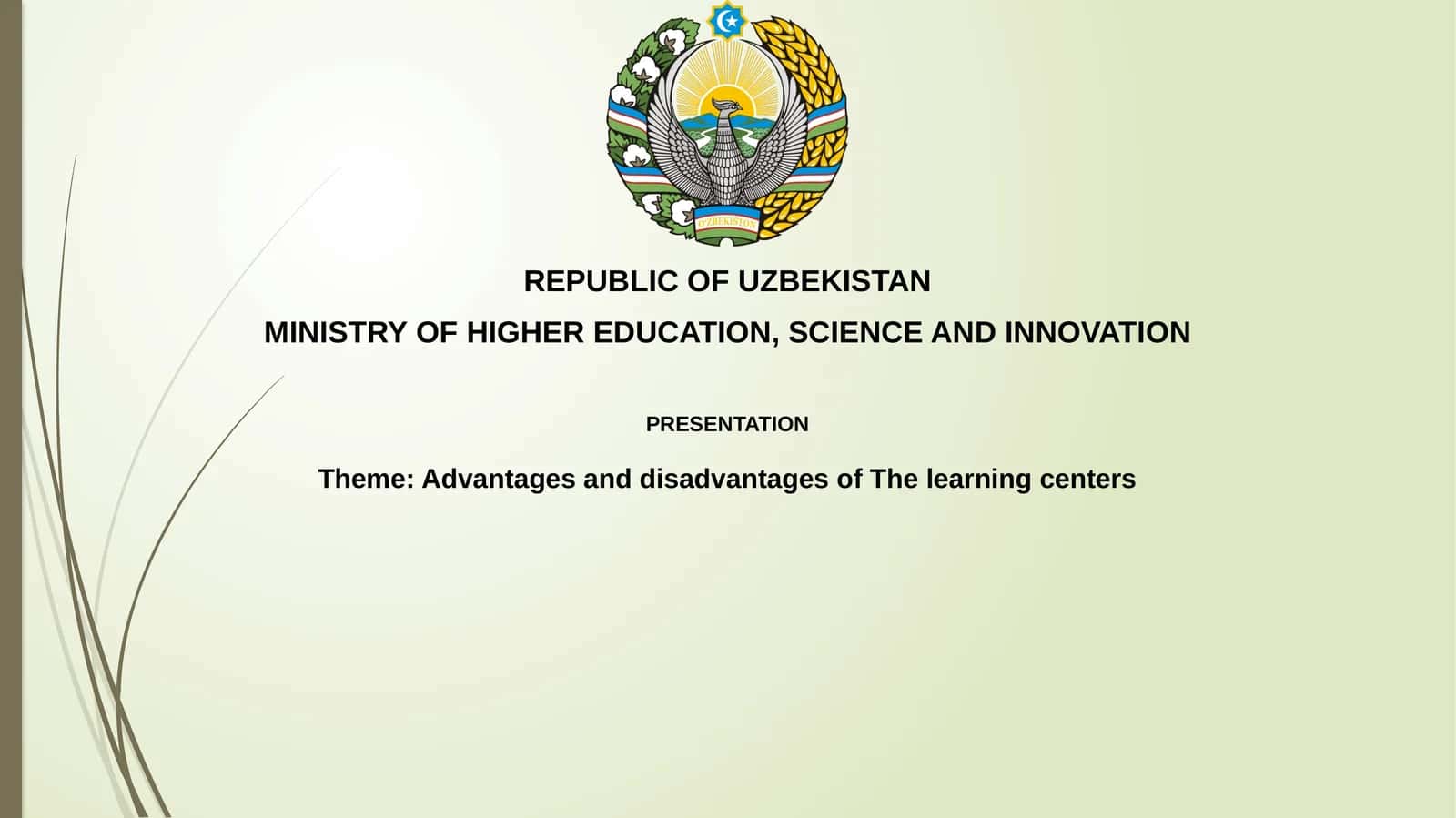 O'ZBEKISTON

REPUBLIC OF UZBEKISTAN

MINISTRY OF HIGHER EDUCATION, SCIENCE AND INNOVATION

PRESENTATION

Theme: Advantages and disadvantages of The learning centers